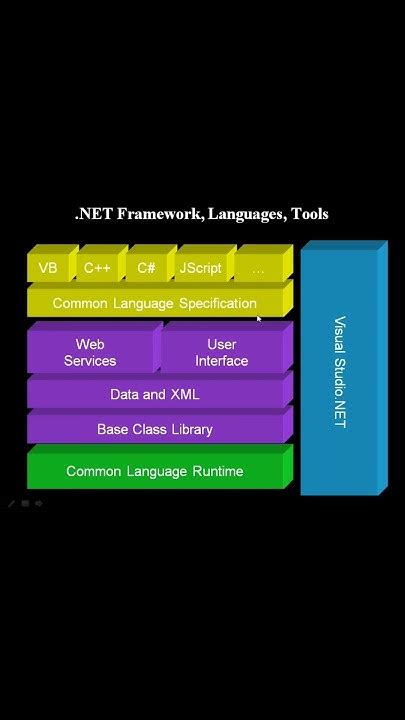 .NET Framework, Languages, Tools

VB C++ C# JScript …

Common Language Specification

Web Services

User Interface

Data and XML

Base Class Library

Common Language Runtime

Visual Studio.NET